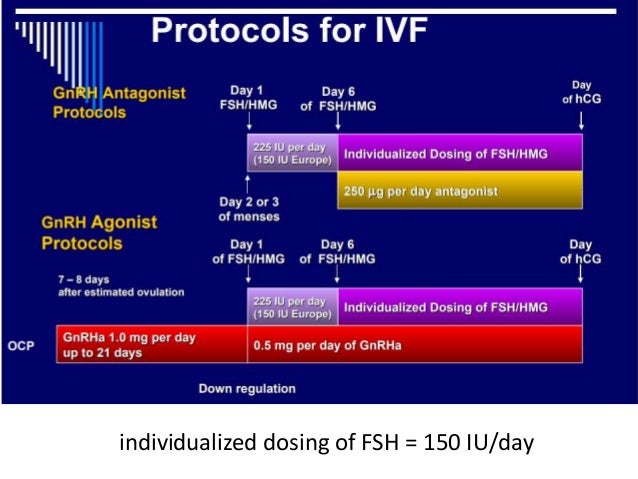 Protocols for IVF

GnRH Antagonist Protocols

Day 1 FSH/HMG

Day 6 of FSH/HMG

Day of hCG

225 IU per day (150 IU Europe)

Individualized Dosing of FSH/HMG

250 µg per day antagonist

Day 2 or 3 of menses

GnRH Agonist Protocols

Day 1 of FSH/HMG

Day 6 of FSH/HMG

Day of hCG

7 – 8 days after estimated ovulation

225 IU per day (150 IU Europe)

Individualized Dosing of FSH/HMG

OCP

GnRHa 1.0 mg per day up to 21 days

0.5 mg per day of GnRHa

Down regulation

individualized dosing of FSH = 150 IU/day